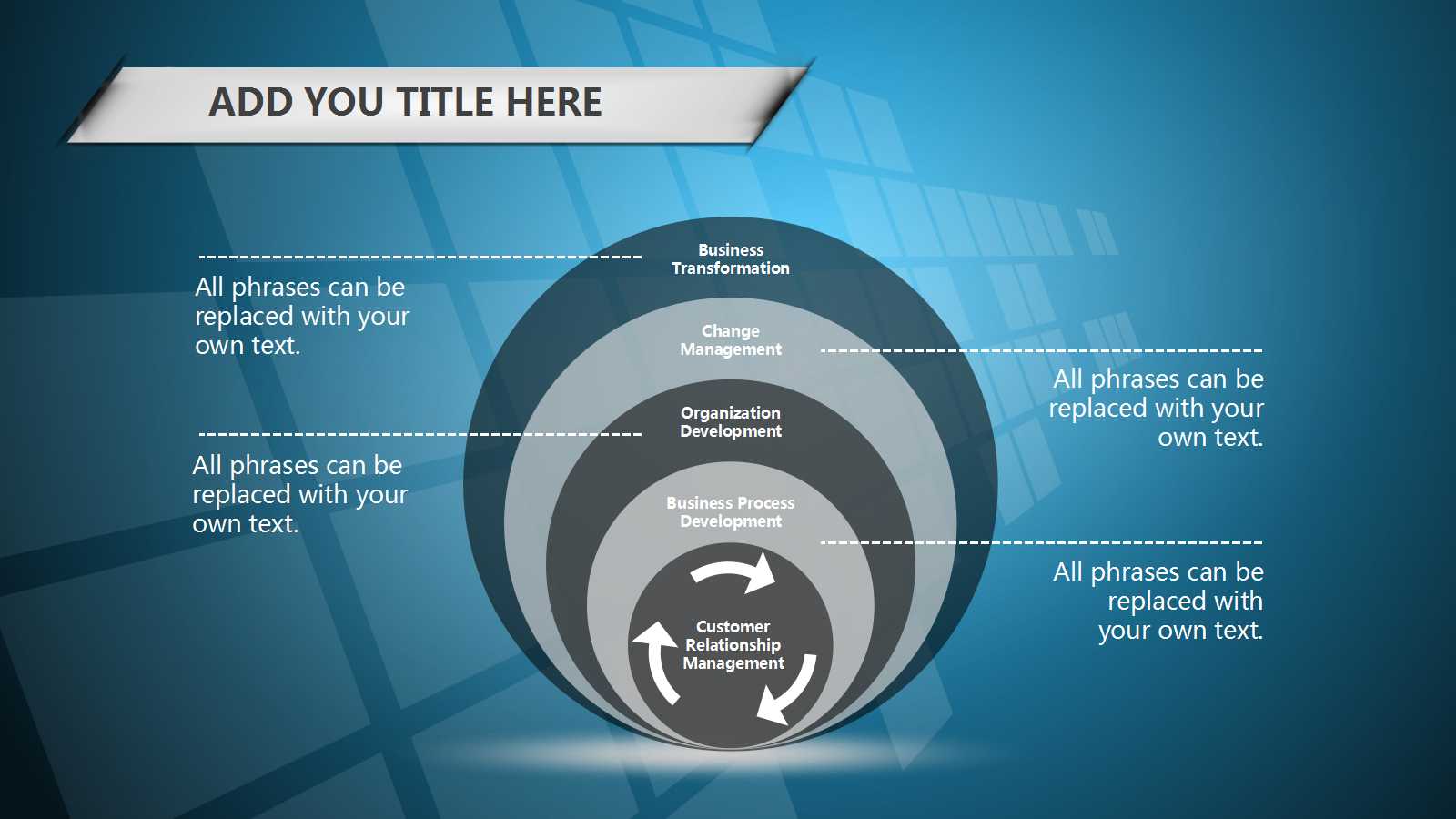 ADD YOU TITLE HERE

All phrases can be replaced with your own text.

All phrases can be replaced with your own text.

Business Transformation

Change Management

Organization Development

Business Process Development

Customer Relationship Management

All phrases can be replaced with your own text.

All phrases can be replaced with your own text.